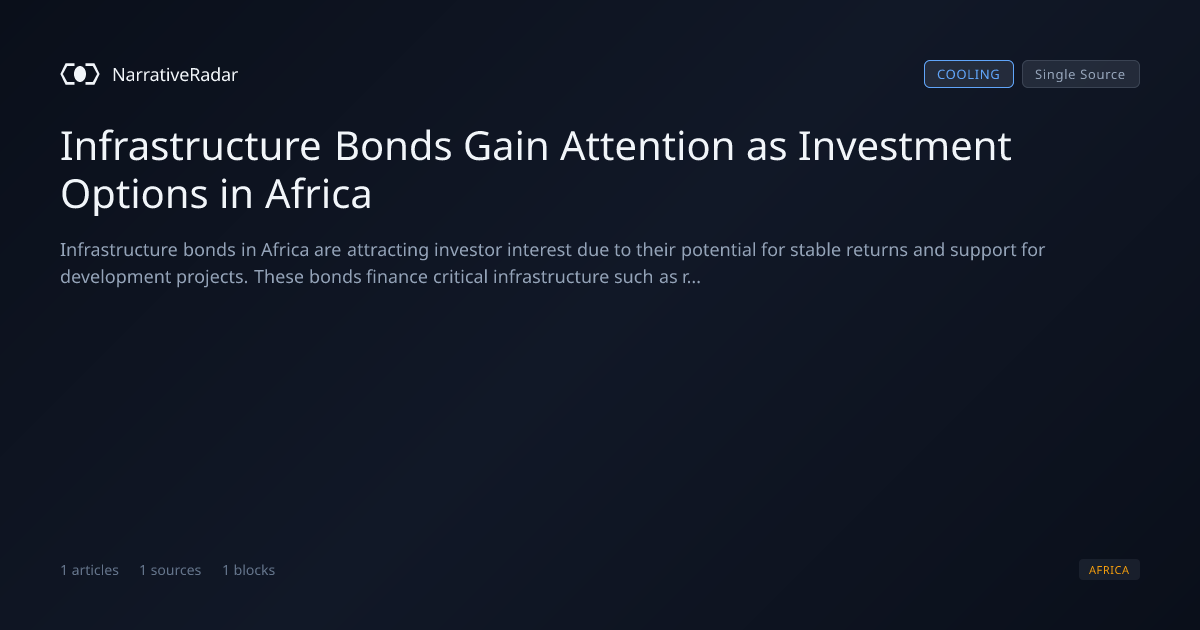 NarrativeRadar

COOLING Single Source

Infrastructure Bonds Gain Attention as Investment Options in Africa

Infrastructure bonds in Africa are attracting investor interest due to their potential for stable returns and support for development projects. These bonds finance critical infrastructure such as r...

1 articles 1 sources 1 blocks

AFRICA